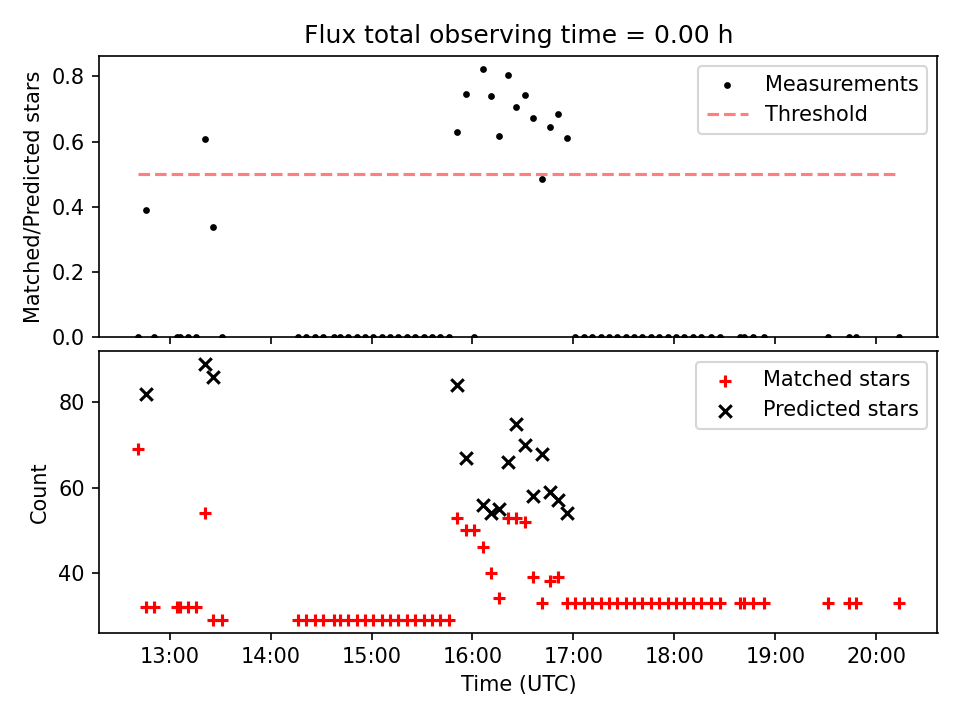 Flux total observing time = 0.00 h

Matched/Predicted stars

0.8
0.6
0.4
0.2
0.0

Measurements
Threshold

Count

80
60
40

Matched stars
Predicted stars

13:00 14:00 15:00 16:00 17:00 18:00 19:00 20:00

Time (UTC)